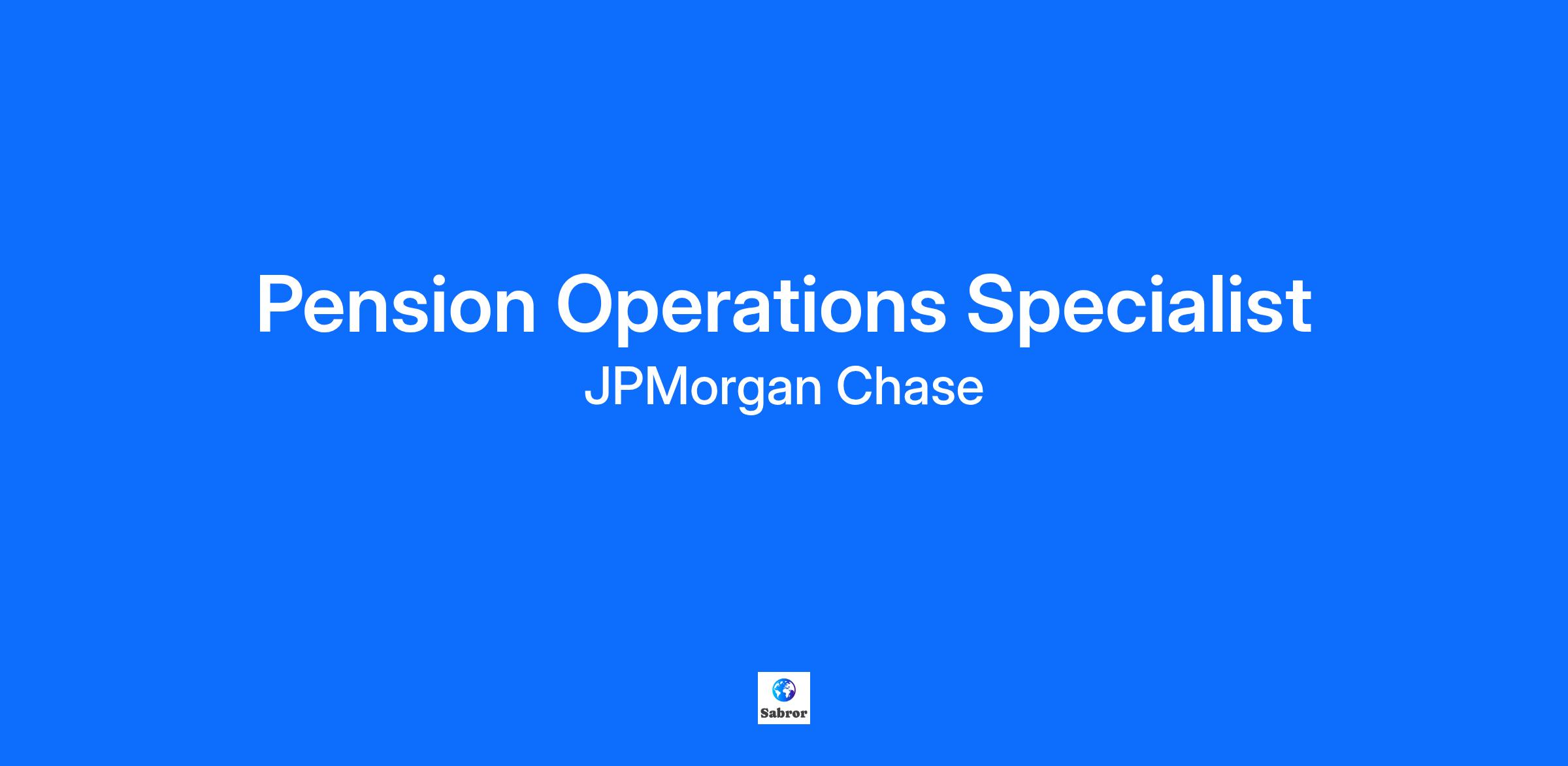 Pension Operations Specialist
JPMorgan Chase

Sabror